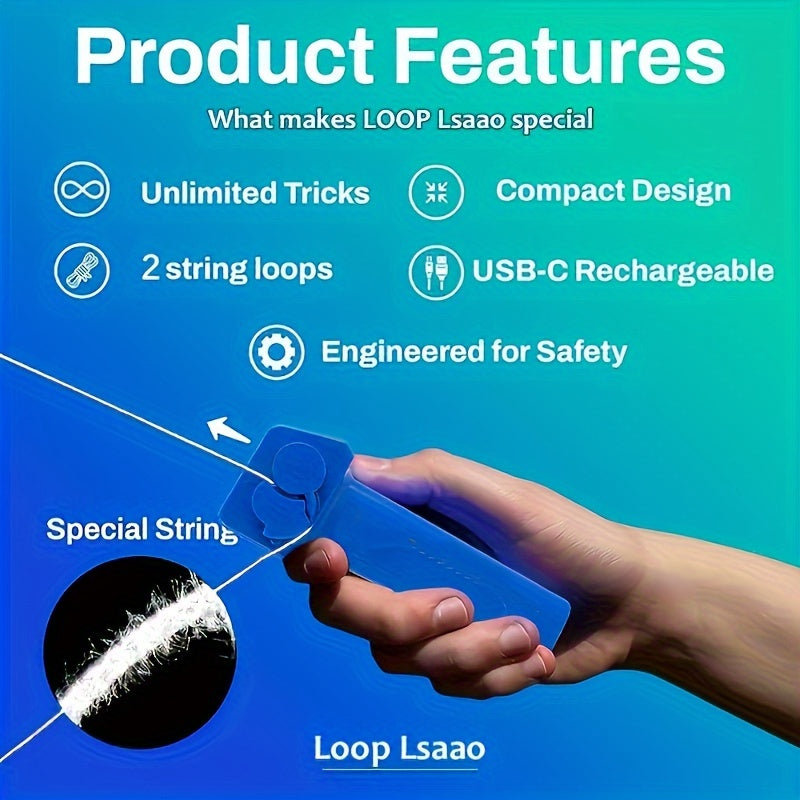 Product Features

What makes LOOP Lsaao special

Unlimited Tricks

Compact Design

2 string loops

USB-C Rechargeable

Engineered for Safety

Special String

Loop Lsaao